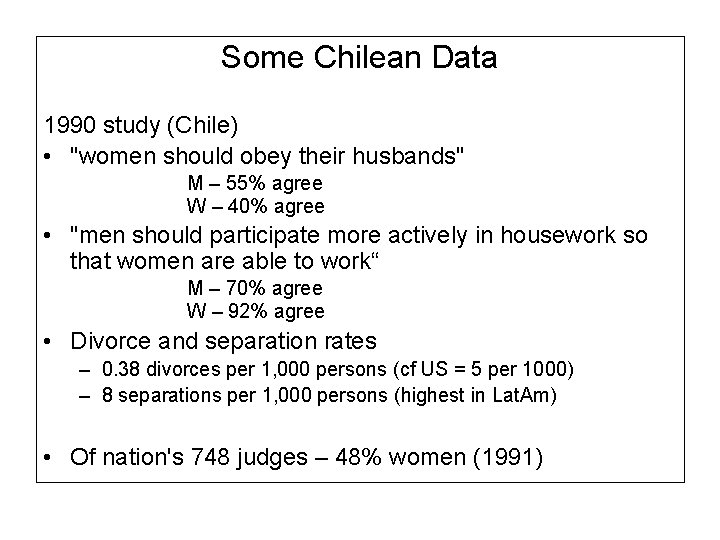 Some Chilean Data

1990 study (Chile)

• "women should obey their husbands"
M – 55% agree
W – 40% agree

• "men should participate more actively in housework so that women are able to work“
M – 70% agree
W – 92% agree

• Divorce and separation rates
– 0.38 divorces per 1,000 persons (cf US = 5 per 1000)
– 8 separations per 1,000 persons (highest in LatAm)

• Of nation's 748 judges – 48% women (1991)